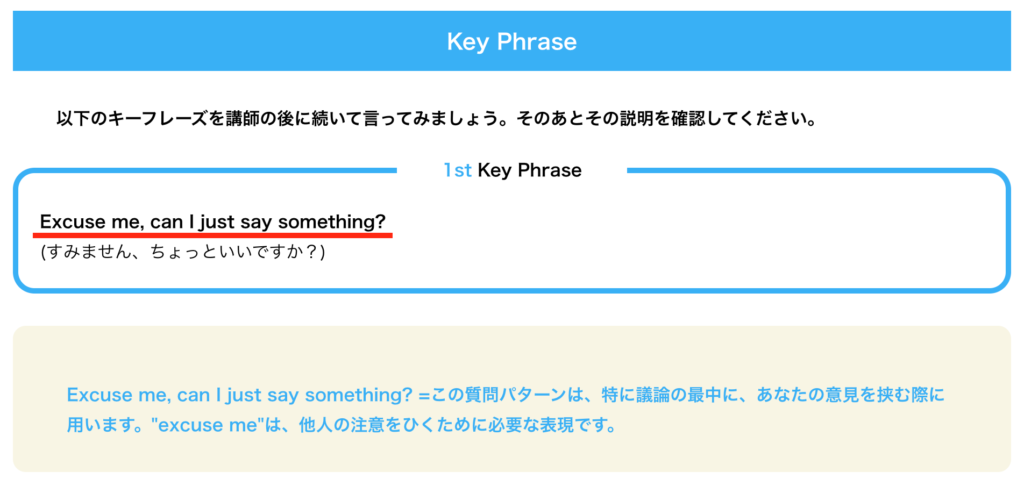 Key Phrase

以下のキーフレーズを講師の後に続いて言ってみましょう。そのあとその説明を確認してください。

1st Key Phrase

Excuse me, can I just say something?
(すみません、ちょっといいですか？)

Excuse me, can I just say something? =この質問パターンは、特に議論の最中に、あなたの意見を挟む際に用います。"excuse me"は、他人の注意をひくために必要な表現です。